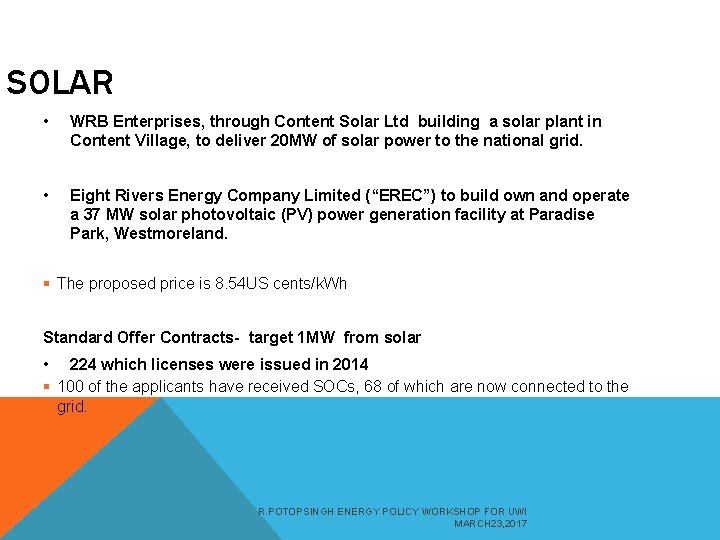 SOLAR

• WRB Enterprises, through Content Solar Ltd building a solar plant in Content Village, to deliver 20MW of solar power to the national grid.

• Eight Rivers Energy Company Limited (“EREC”) to build own and operate a 37 MW solar photovoltaic (PV) power generation facility at Paradise Park, Westmoreland.

▪ The proposed price is 8.54US cents/kWh

Standard Offer Contracts- target 1MW from solar

• 224 which licenses were issued in 2014

▪ 100 of the applicants have received SOCs, 68 of which are now connected to the grid.

R.POTOPSINGH ENERGY POLICY WORKSHOP FOR UWI MARCH23,2017